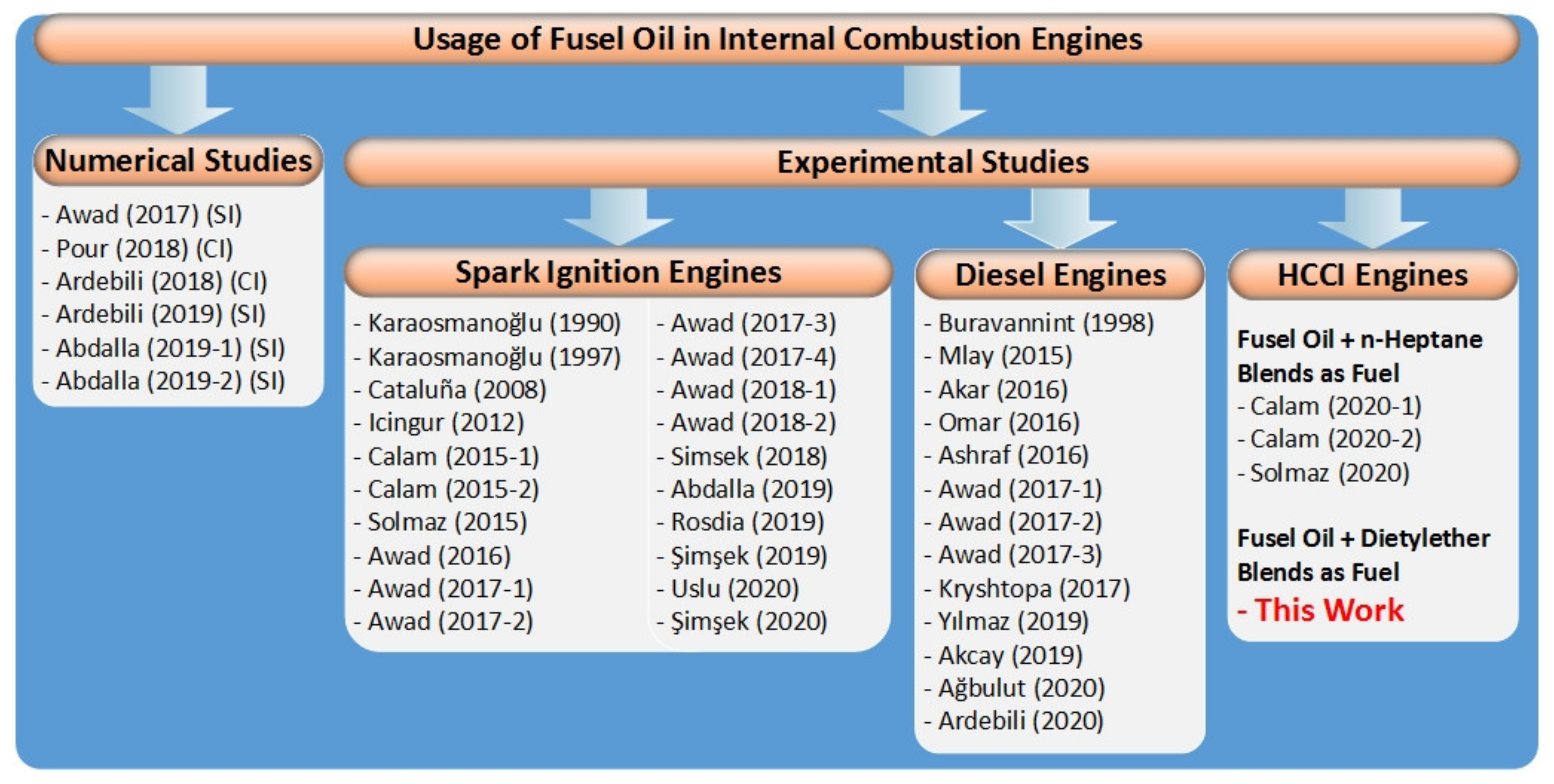 Usage of Fusel Oil in Internal Combustion Engines

Numerical Studies

- Awad (2017) (SI)
- Pour (2018) (CI)
- Ardebili (2018) (CI)
- Ardebili (2019) (SI)
- Abdalla (2019-1) (SI)
- Abdalla (2019-2) (SI)

Experimental Studies

Spark Ignition Engines

- Karaosmanoğlu (1990)
- Karaosmanoğlu (1997)
- Cataluña (2008)
- Icingur (2012)
- Calam (2015-1)
- Calam (2015-2)
- Solmaz (2015)
- Awad (2016)
- Awad (2017-1)
- Awad (2017-2)

- Awad (2017-3)
- Awad (2017-4)
- Awad (2018-1)
- Awad (2018-2)
- Simsek (2018)
- Abdalla (2019)
- Rosdia (2019)
- Şimşek (2019)
- Uslu (2020)
- Şimşek (2020)

Diesel Engines

- Buravannint (1998)
- Mlay (2015)
- Akar (2016)
- Omar (2016)
- Ashraf (2016)
- Awad (2017-1)
- Awad (2017-2)
- Awad (2017-3)
- Kryshtopa (2017)
- Yılmaz (2019)
- Akcay (2019)
- Ağbulut (2020)
- Ardebili (2020)

HCCI Engines

Fusel Oil + n-Heptane Blends as Fuel
- Calam (2020-1)
- Calam (2020-2)
- Solmaz (2020)

Fusel Oil + Dietylether Blends as Fuel
- This Work